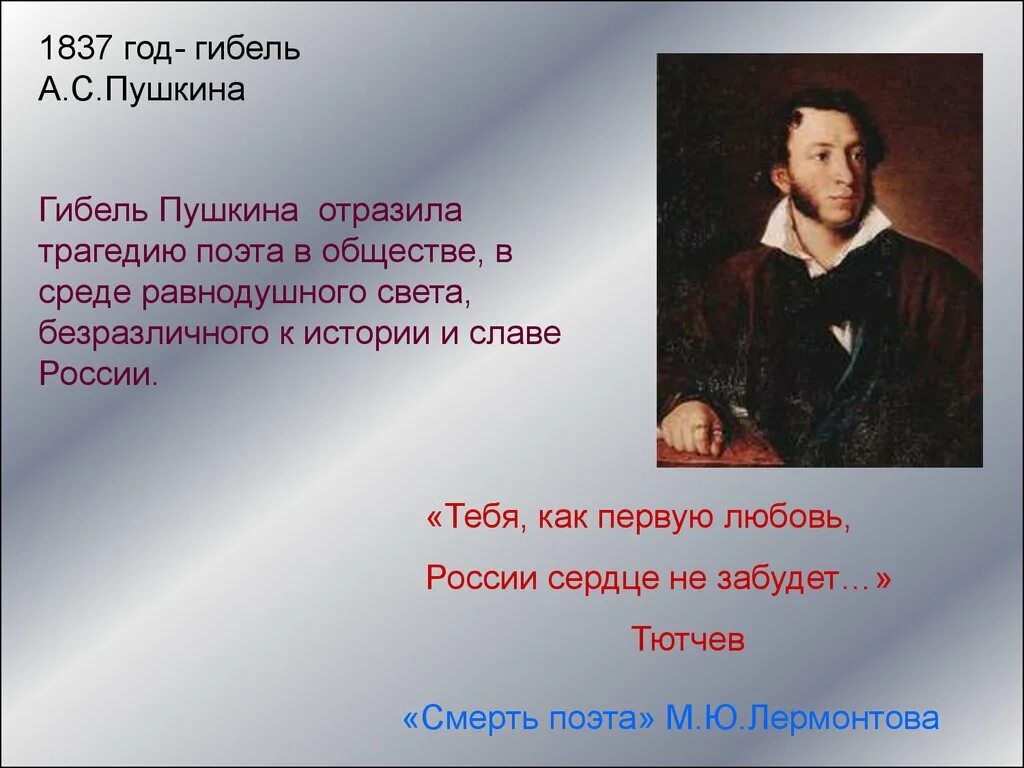 1837 год- гибель А.С.Пушкина

Гибель Пушкина отразила трагедию поэта в обществе, в среде равнодушного света, безразличного к истории и славе России.

«Тебя, как первую любовь,

России сердце не забудет…»

Тютчев

«Смерть поэта» М.Ю.Лермонтова